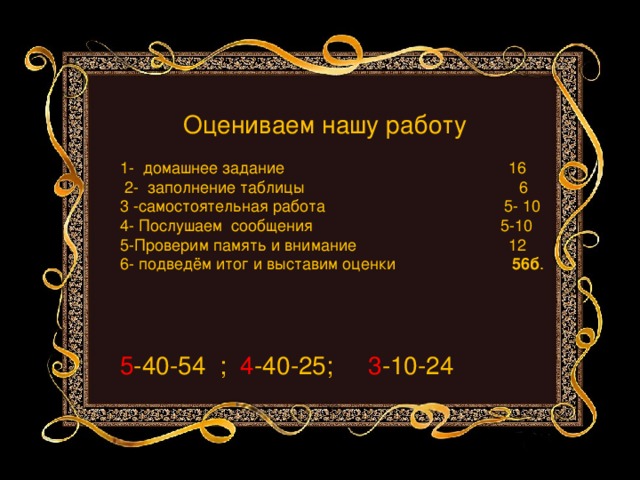 Оцениваем нашу работу

1- домашнее задание 16
2- заполнение таблицы 6
3 -самостоятельная работа 5- 10
4- Послушаем сообщения 5-10
5-Проверим память и внимание 12
6- подведём итог и выставим оценки 56б.

5-40-54 ; 4-40-25; 3-10-24